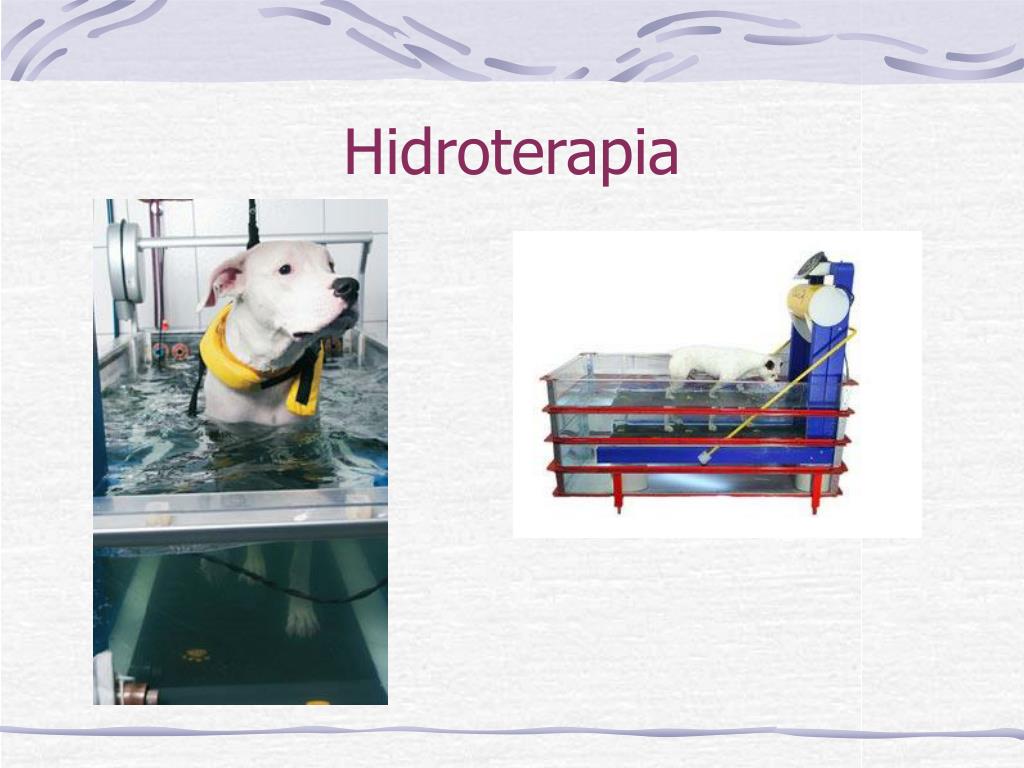 Hidroterapia